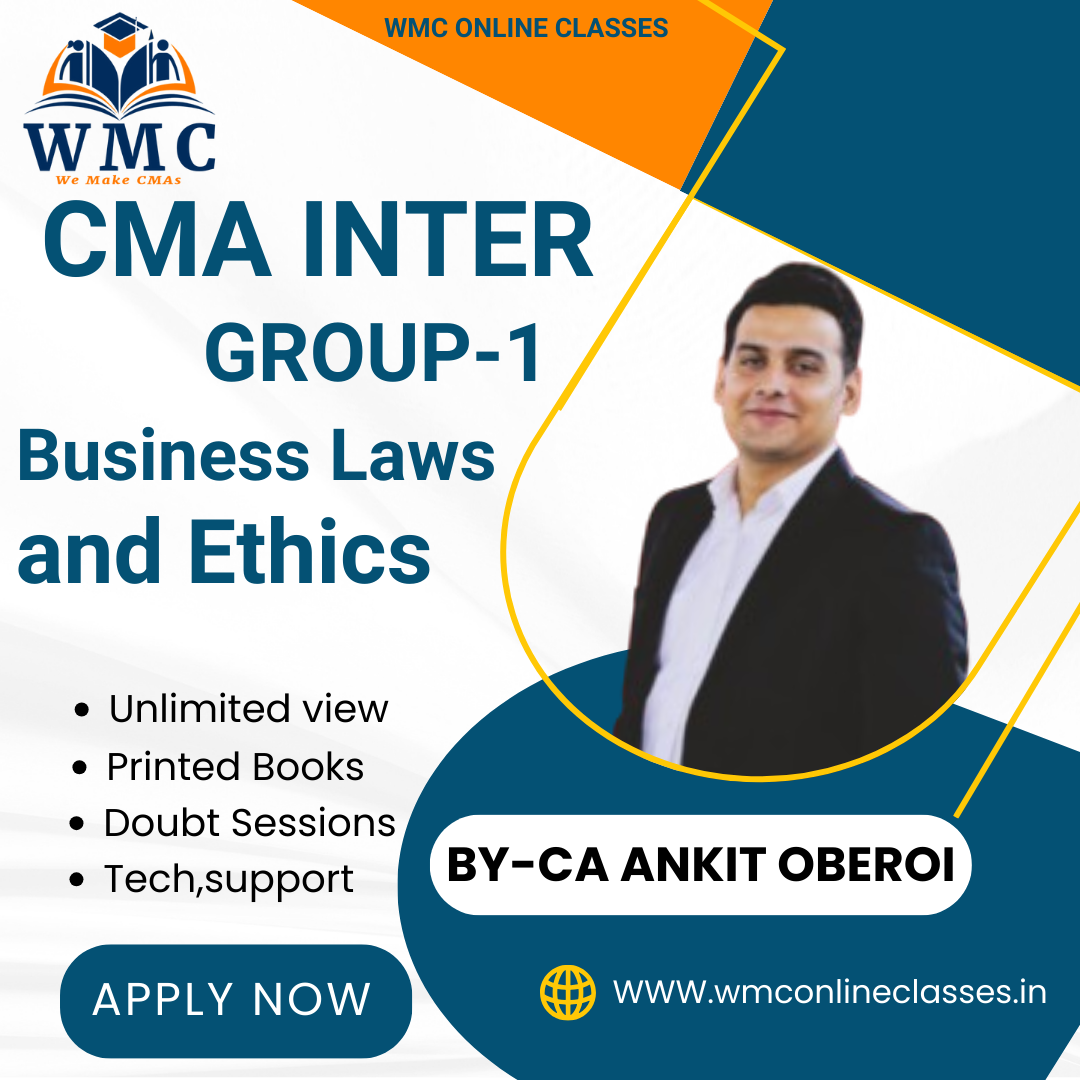 WMC ONLINE CLASSES

WMC
We Make CMAs

CMA INTER
GROUP-1
Business Laws and Ethics

- Unlimited view
- Printed Books
- Doubt Sessions
- Tech,support

BY-CA ANKIT OBEROI

APPLY NOW

WWW.wmconlineclasses.in